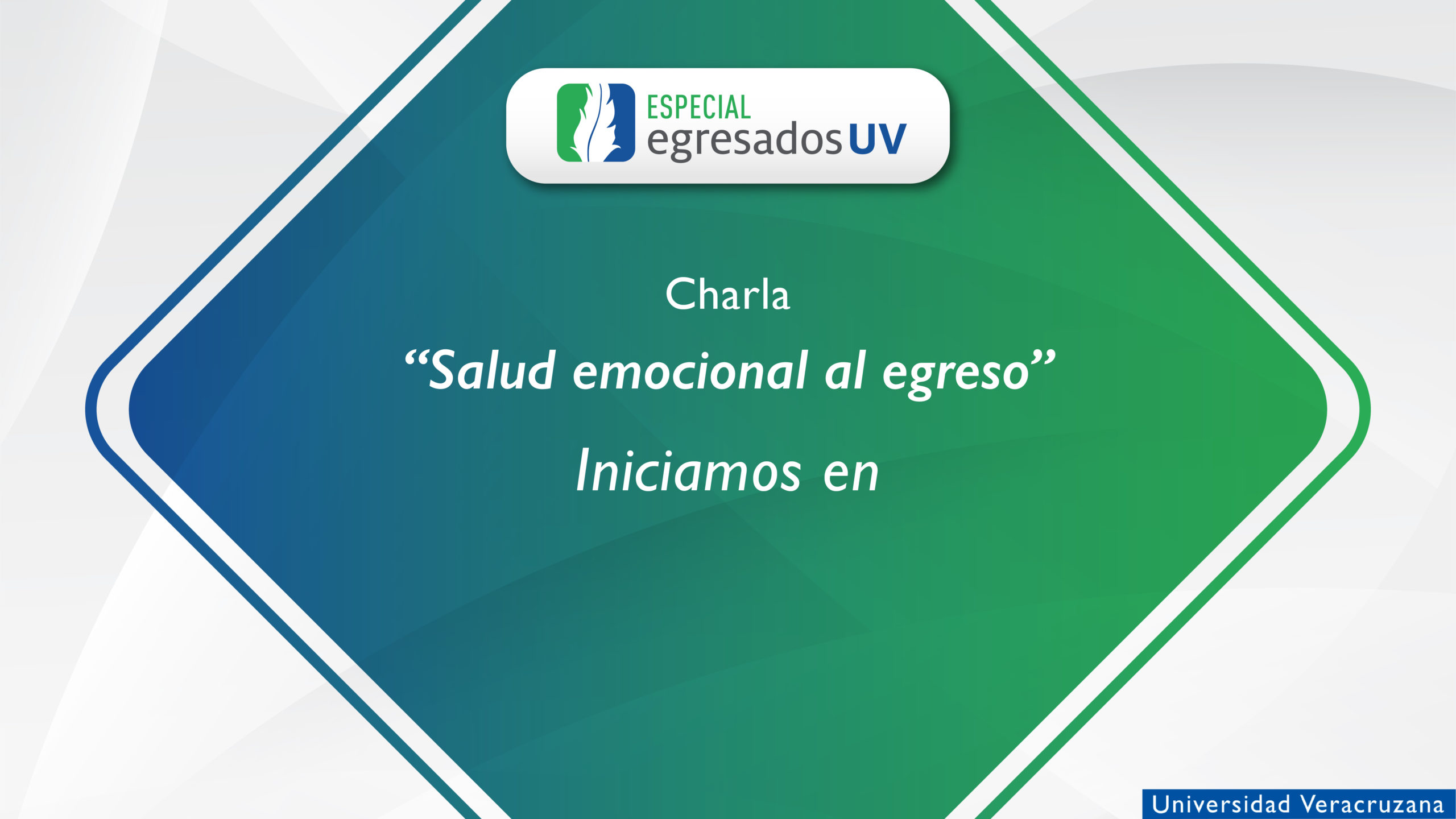 ESPECIAL
egresados UV

Charla

“Salud emocional al egreso”

Iniciamos en

Universidad Veracruzana